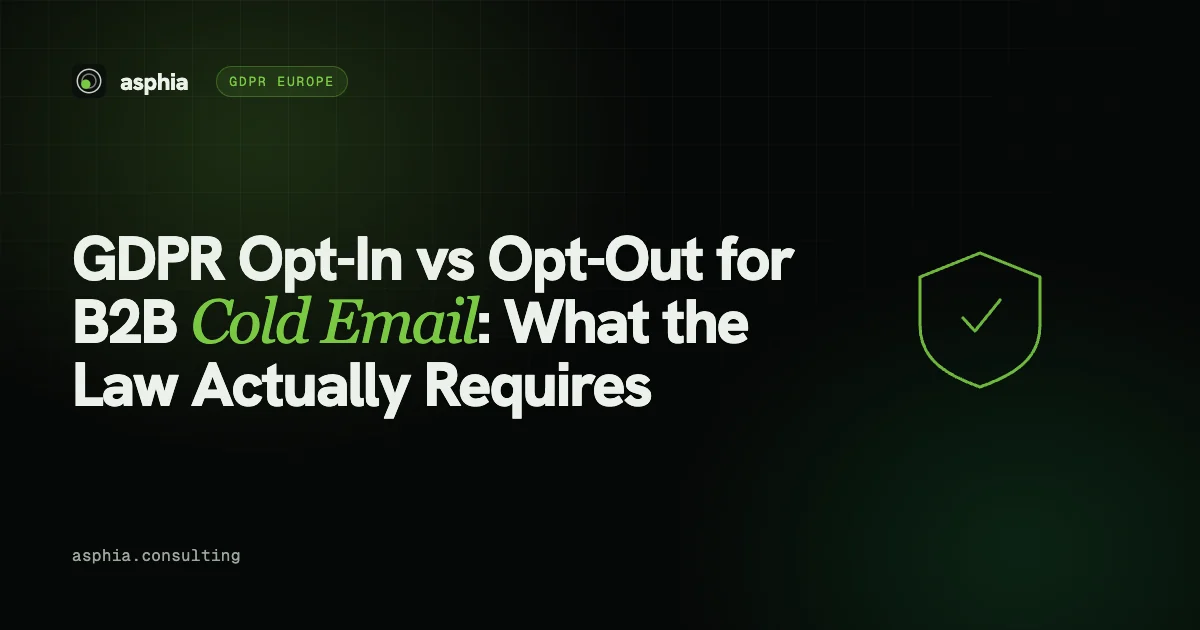 asphia

GDPR EUROPE

GDPR Opt-In vs Opt-Out for B2B Cold Email: What the Law Actually Requires

asphia.consulting